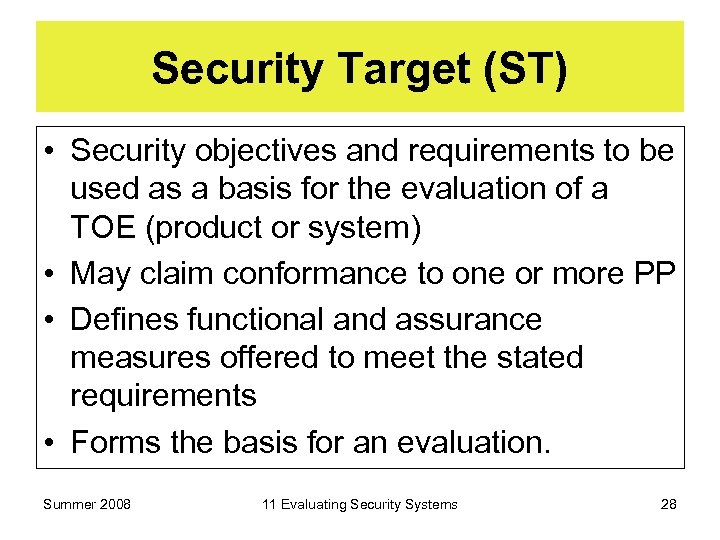 Security Target (ST)

• Security objectives and requirements to be used as a basis for the evaluation of a TOE (product or system)
• May claim conformance to one or more PP
• Defines functional and assurance measures offered to meet the stated requirements
• Forms the basis for an evaluation.

Summer 2008 11 Evaluating Security Systems 28